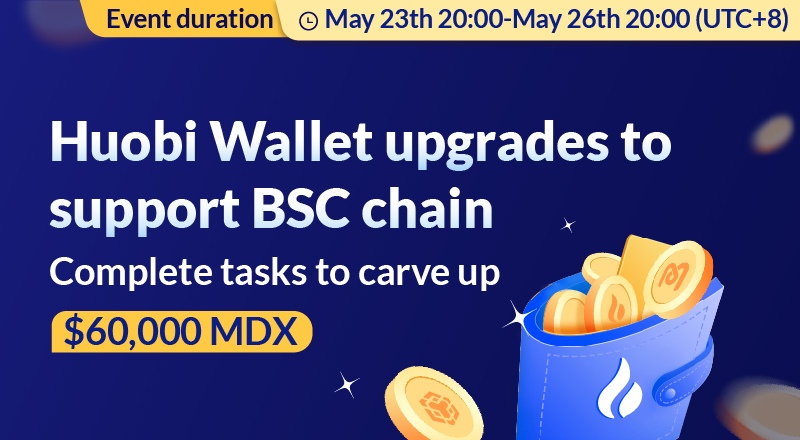 Event duration May 23th 20:00-May 26th 20:00 (UTC+8)

Huobi Wallet upgrades to support BSC chain

Complete tasks to carve up

$60,000 MDX